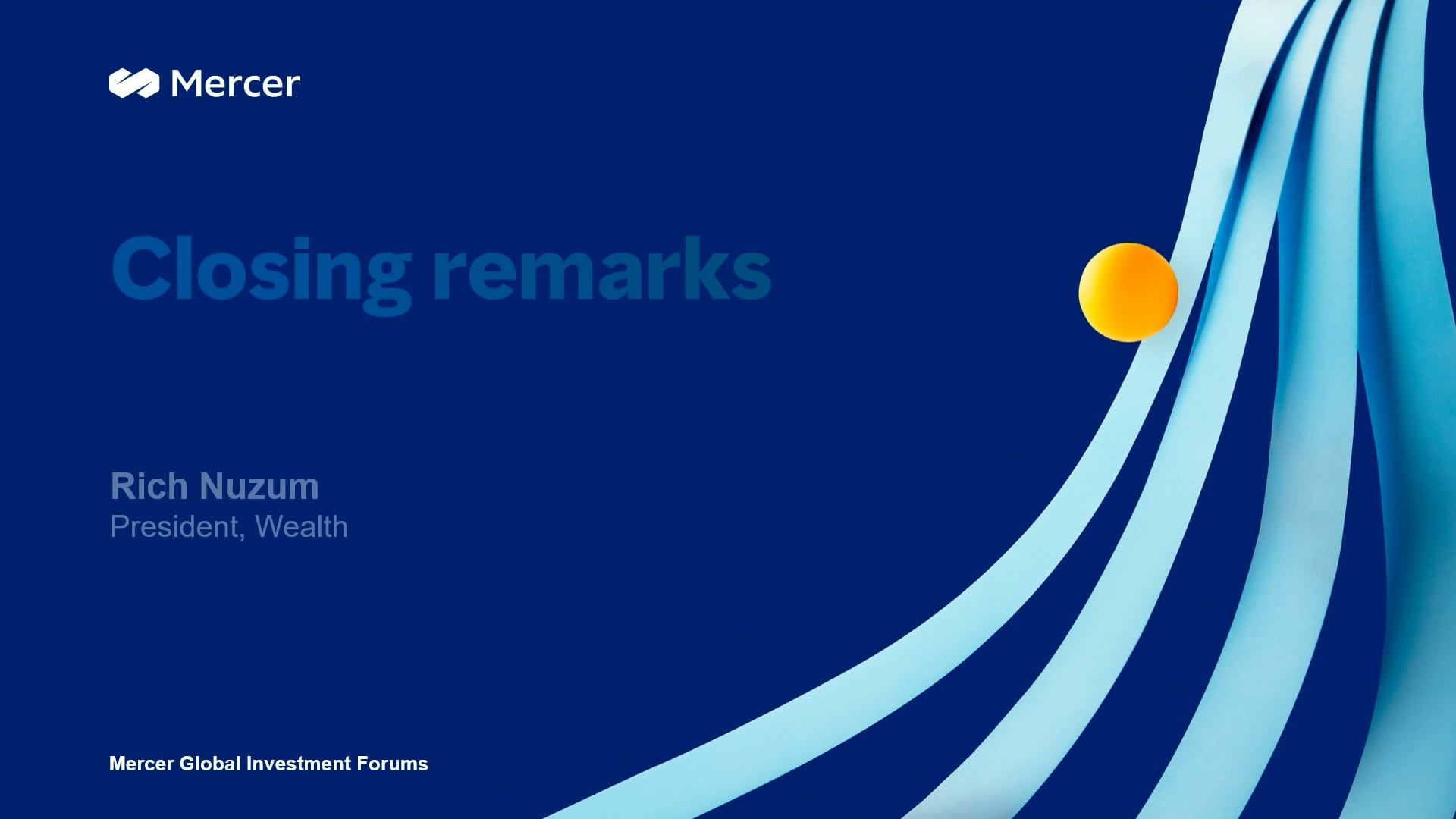 Mercer

Closing remarks

Rich Nuzum
President, Wealth

Mercer Global Investment Forums